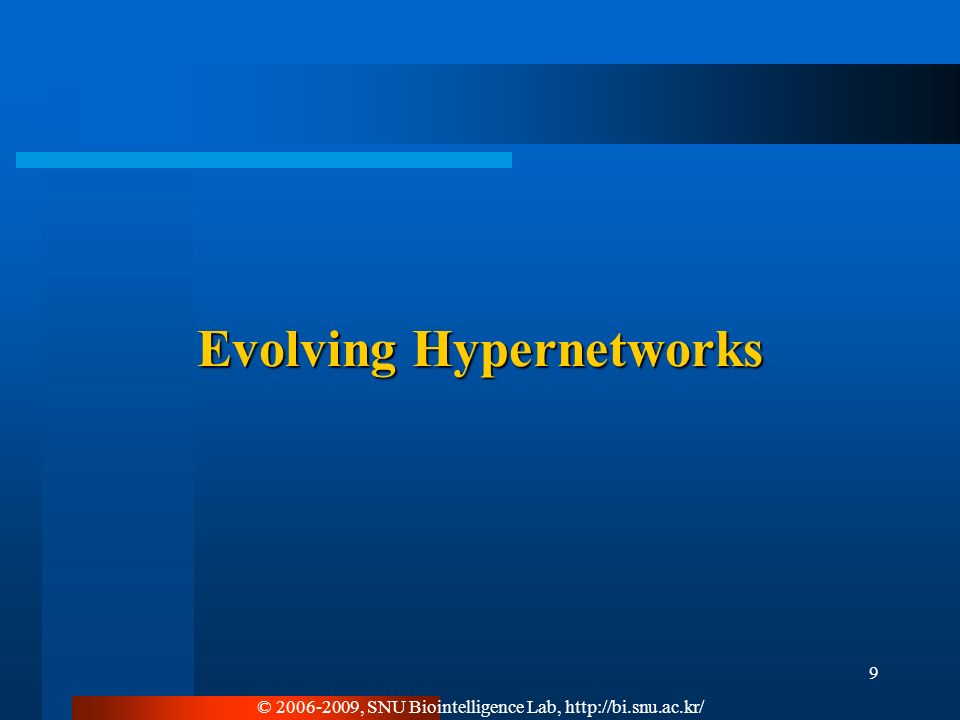 Evolving Hypernetworks

9

© 2006-2009, SNU Biointelligence Lab, http://bi.snu.ac.kr/